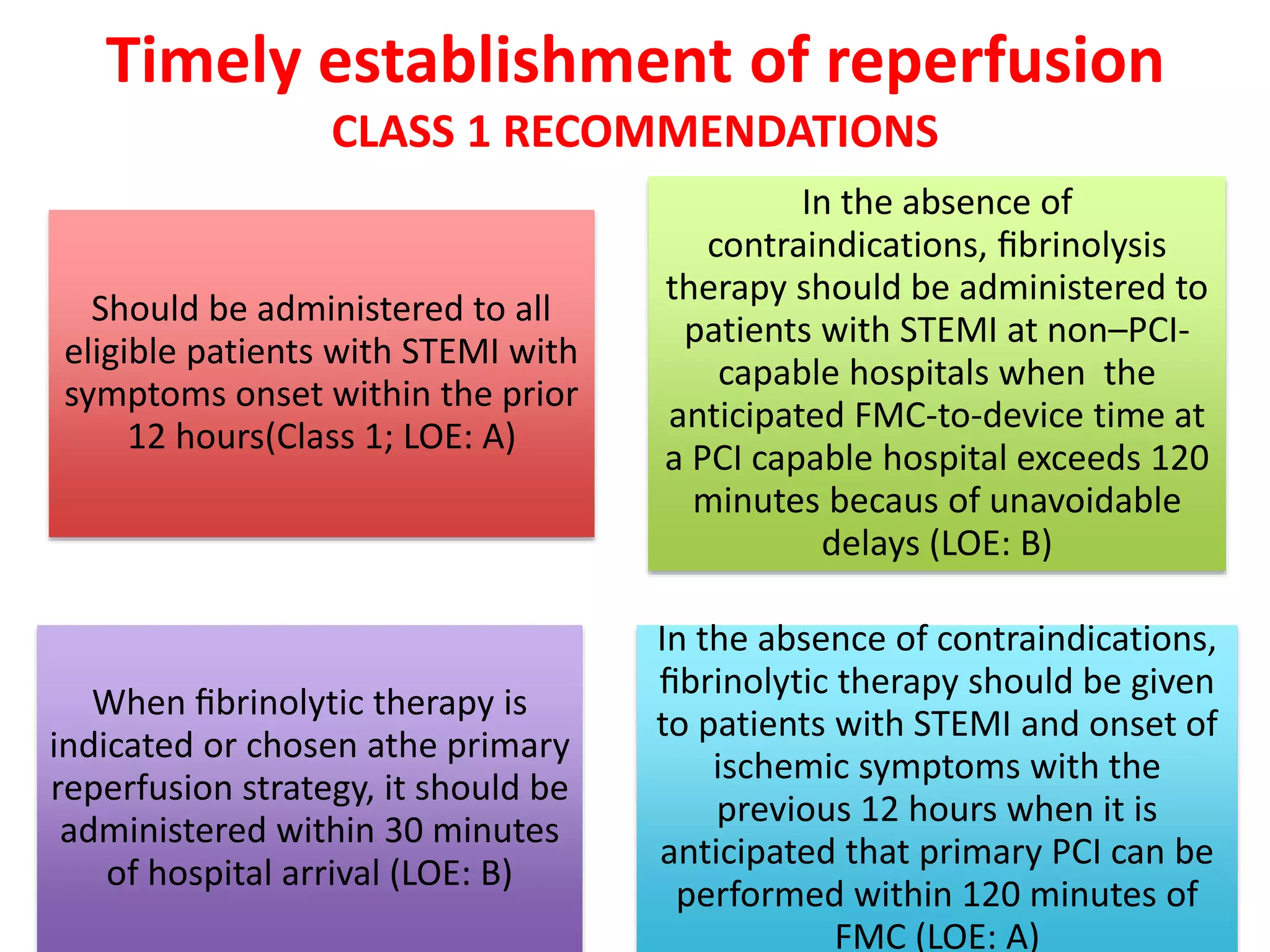 Timely establishment of reperfusion
CLASS 1 RECOMMENDATIONS

Should be administered to all eligible patients with STEMI with symptoms onset within the prior 12 hours(Class 1; LOE: A)

In the absence of contraindications, fibrinolysis therapy should be administered to patients with STEMI at non–PCI-capable hospitals when the anticipated FMC-to-device time at a PCI capable hospital exceeds 120 minutes becaus of unavoidable delays (LOE: B)

When fibrinolytic therapy is indicated or chosen athe primary reperfusion strategy, it should be administered within 30 minutes of hospital arrival (LOE: B)

In the absence of contraindications, fibrinolytic therapy should be given to patients with STEMI and onset of ischemic symptoms with the previous 12 hours when it is anticipated that primary PCI can be performed within 120 minutes of FMC (LOE: A)